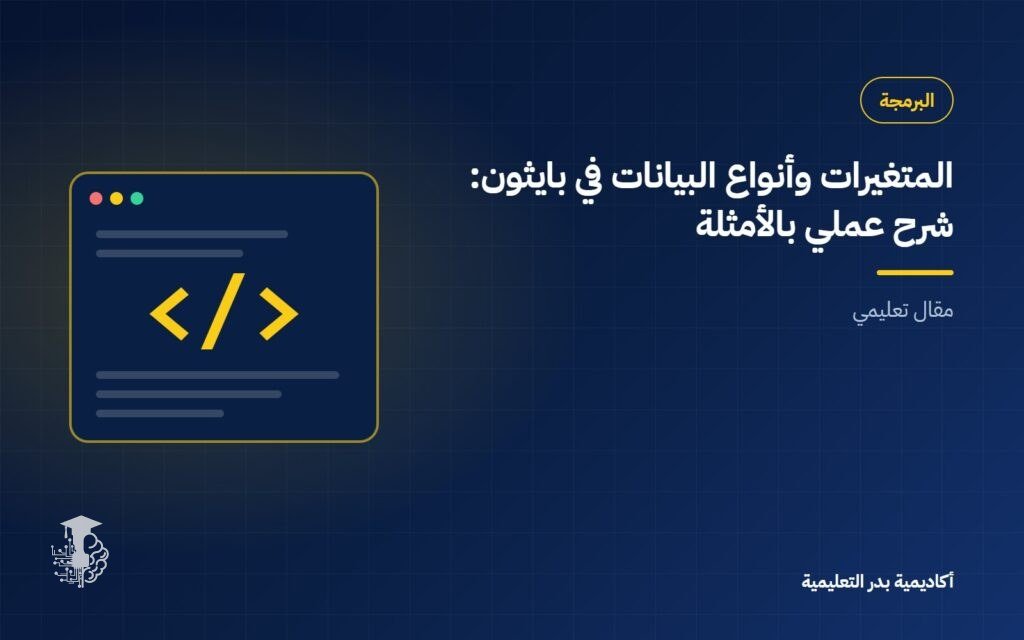 البرمجة

المتغيرات وأنواع البيانات في بايثون: شرح عملي بالأمثلة

مقال تعليمي

</>

أكاديمية بدر التعليمية